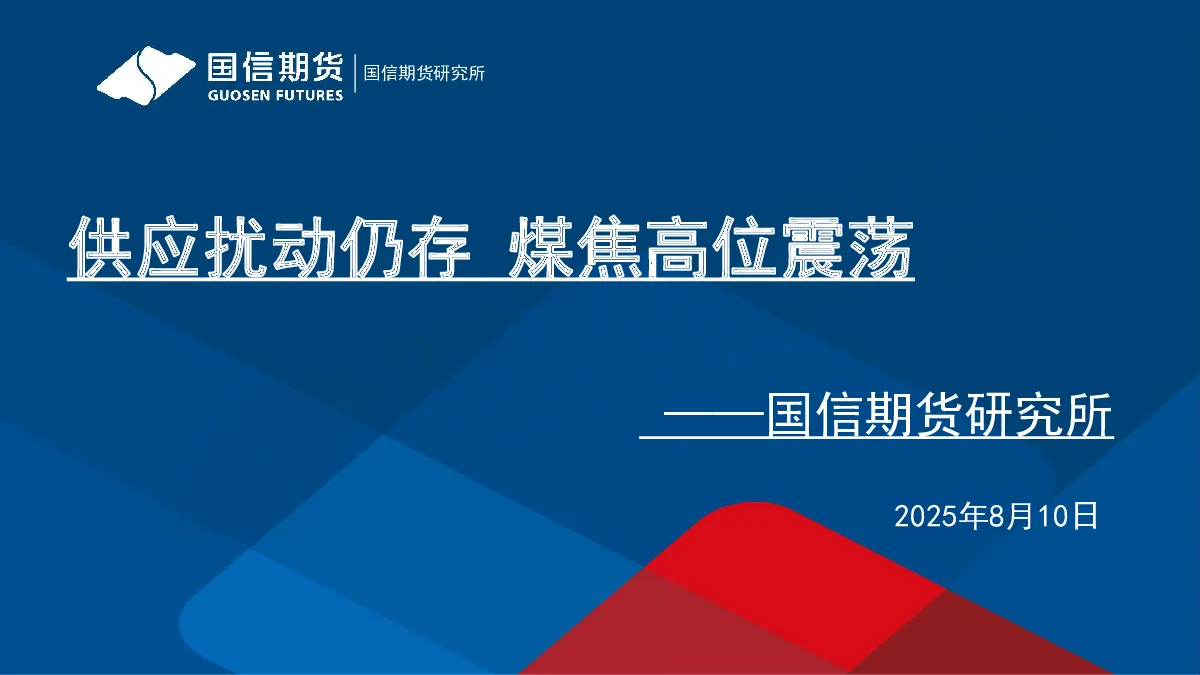 国信期货
GUOSEN FUTURES
国信期货研究所

供应扰动仍存 煤焦高位震荡

——国信期货研究所

2025年8月10日